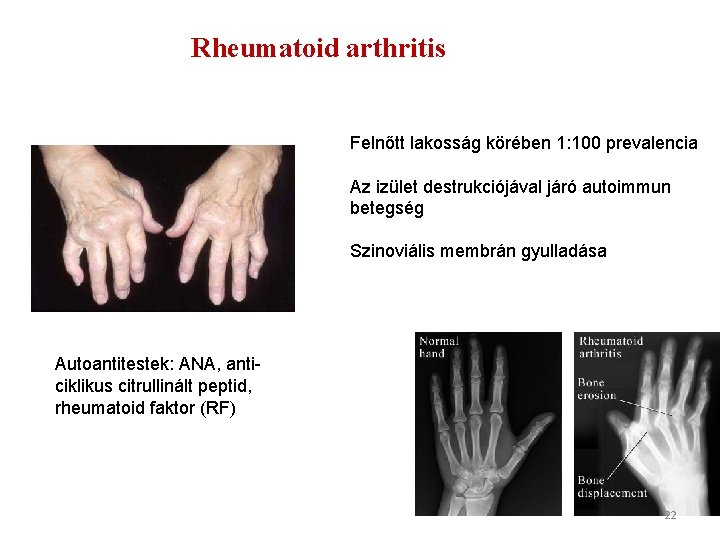 Rheumatoid arthritis

Felnőtt lakosság körében 1:100 prevalencia

Az izület destrukciójával járó autoimmun betegség

Szinoviális membrán gyulladása

Autoantitestek: ANA, anti-ciklikus citrullinált peptid, rheumatoid faktor (RF)

Normal hand

Rheumatoid arthritis

Bone erosion

Bone displacement

22